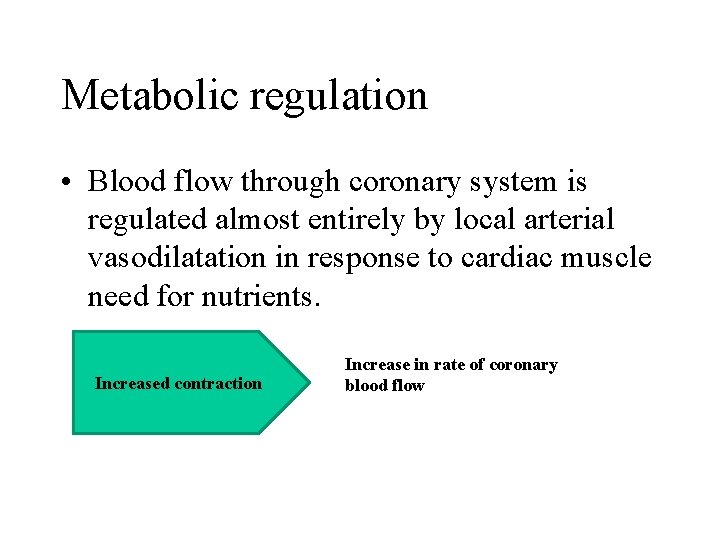 Metabolic regulation

• Blood flow through coronary system is regulated almost entirely by local arterial vasodilatation in response to cardiac muscle need for nutrients.

Increased contraction

Increase in rate of coronary blood flow